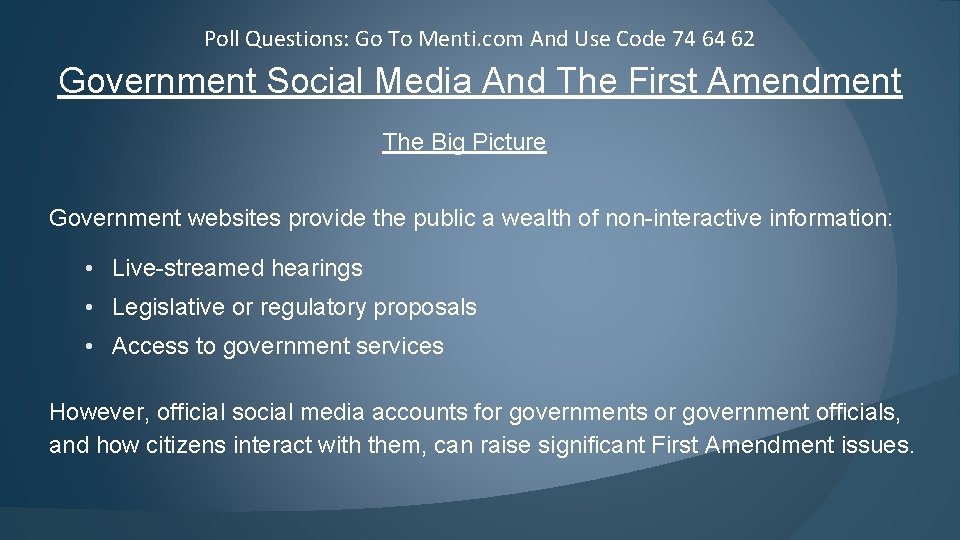 Poll Questions: Go To Menti.com And Use Code 74 64 62

Government Social Media And The First Amendment

The Big Picture

Government websites provide the public a wealth of non-interactive information:

• Live-streamed hearings
• Legislative or regulatory proposals
• Access to government services

However, official social media accounts for governments or government officials, and how citizens interact with them, can raise significant First Amendment issues.